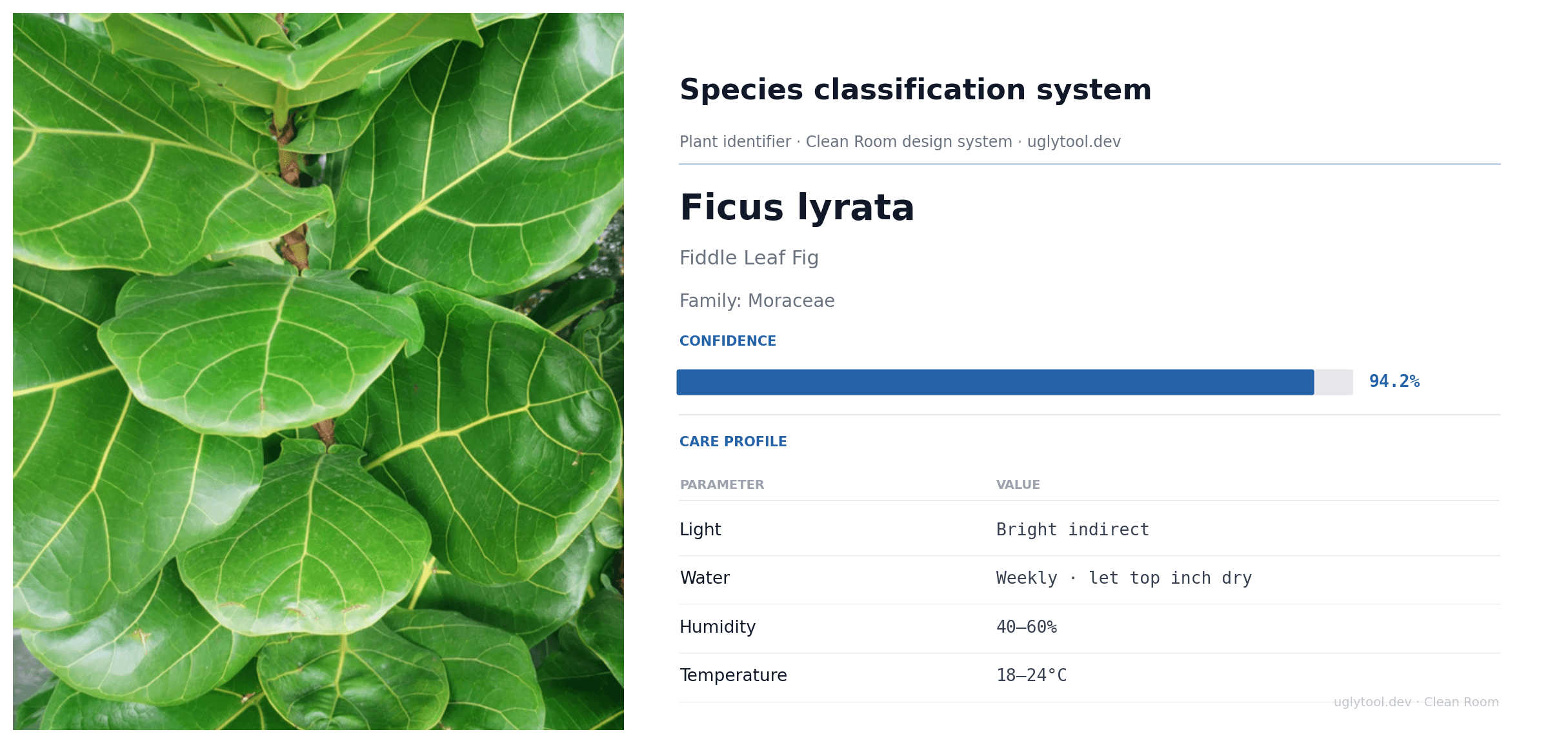 Species classification system

Plant identifier · Clean Room design system · uglytool.dev

Ficus lyrata

Fiddle Leaf Fig

Family: Moraceae

CONFIDENCE

94.2%

CARE PROFILE

| PARAMETER | VALUE |
|---|---|
| Light | Bright indirect |
| Water | Weekly · let top inch dry |
| Humidity | 40–60% |
| Temperature | 18–24°C |

uglytool.dev · Clean Room